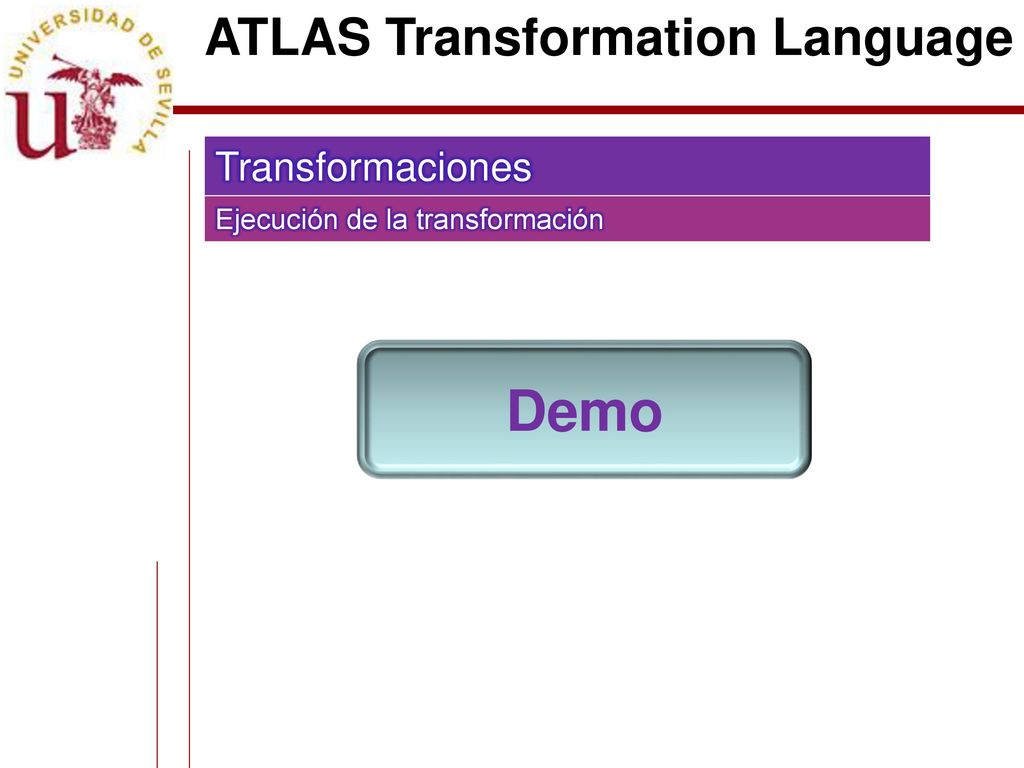 UNIVERSIDAD DE SEVILLA

ATLAS Transformation Language

Transformaciones

Ejecución de la transformación

Demo